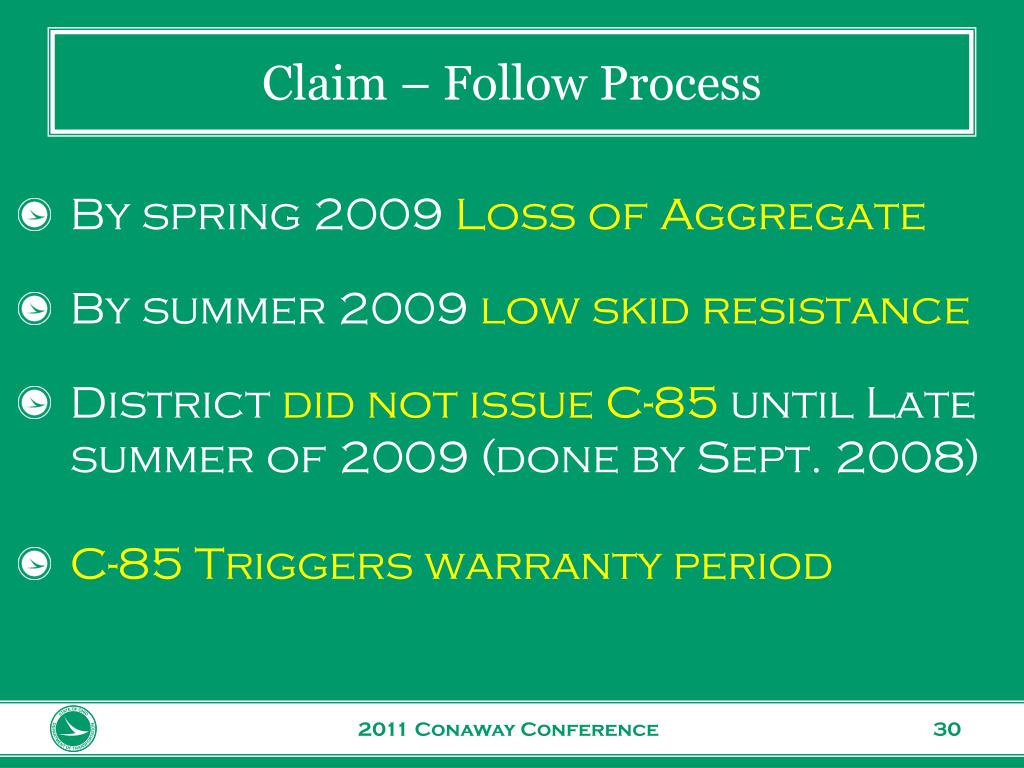 Claim – Follow Process

By spring 2009 Loss of Aggregate

By summer 2009 low skid resistance

District did not issue C-85 until Late summer of 2009 (done by Sept. 2008)

C-85 Triggers warranty period

2011 Conaway Conference

30